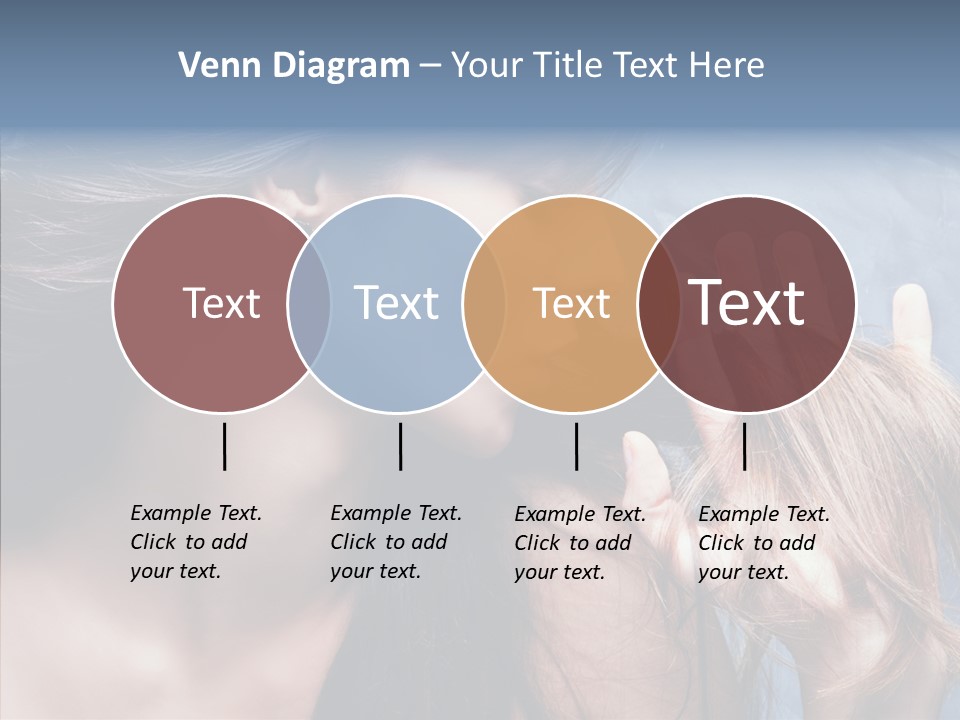 Venn Diagram – Your Title Text Here

Text

Text

Text

Text

Example Text. Click to add your text.

Example Text. Click to add your text.

Example Text. Click to add your text.

Example Text. Click to add your text.